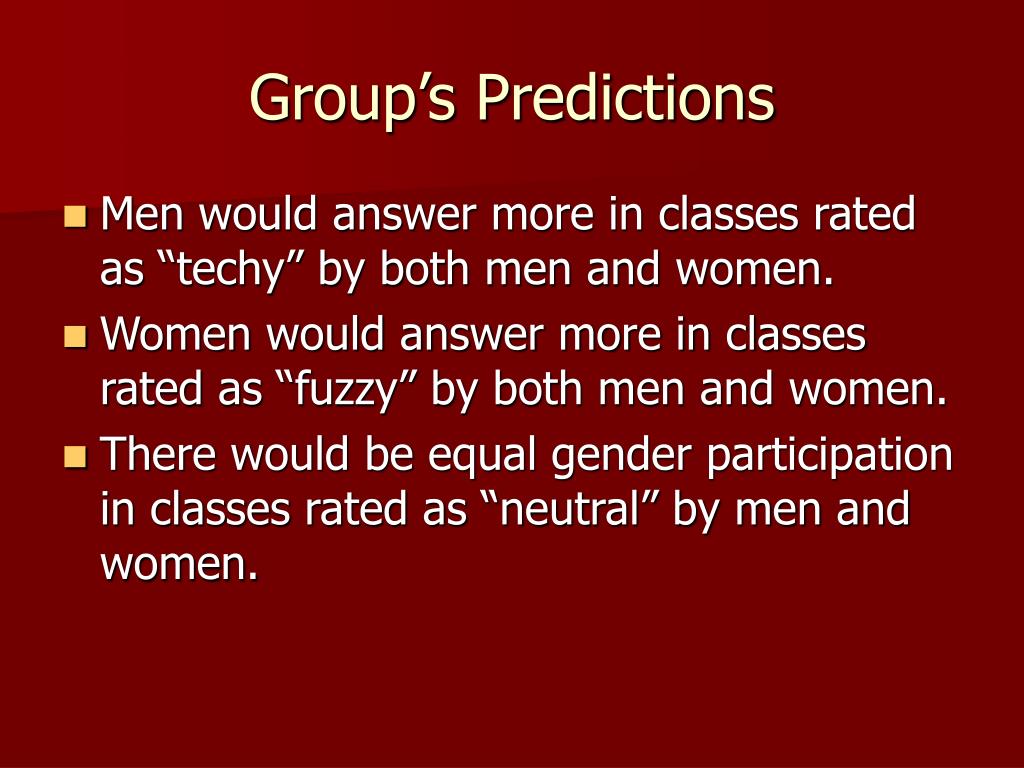 Group’s Predictions

Men would answer more in classes rated as “techy” by both men and women.

Women would answer more in classes rated as “fuzzy” by both men and women.

There would be equal gender participation in classes rated as “neutral” by men and women.